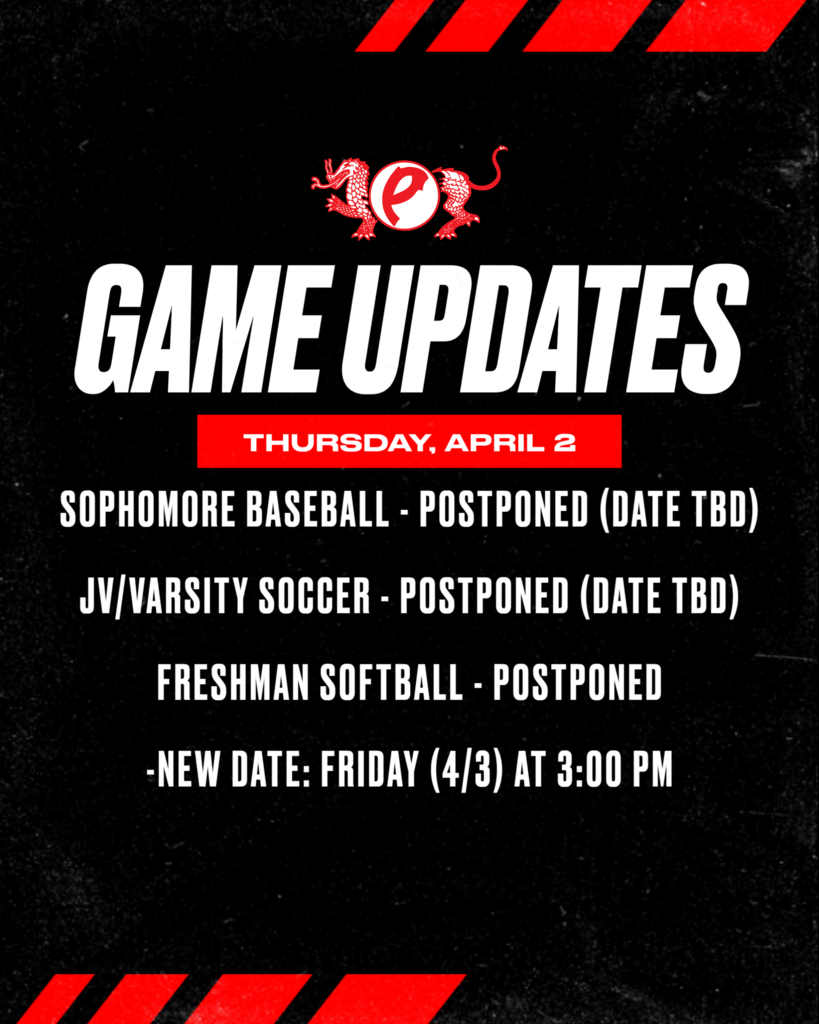 e

GAME UPDATES

THURSDAY, APRIL 2

SOPHOMORE BASEBALL - POSTPONED (DATE TBD)

JV/VARSITY SOCCER - POSTPONED (DATE TBD)

FRESHMAN SOFTBALL - POSTPONED

-NEW DATE: FRIDAY (4/3) AT 3:00 PM